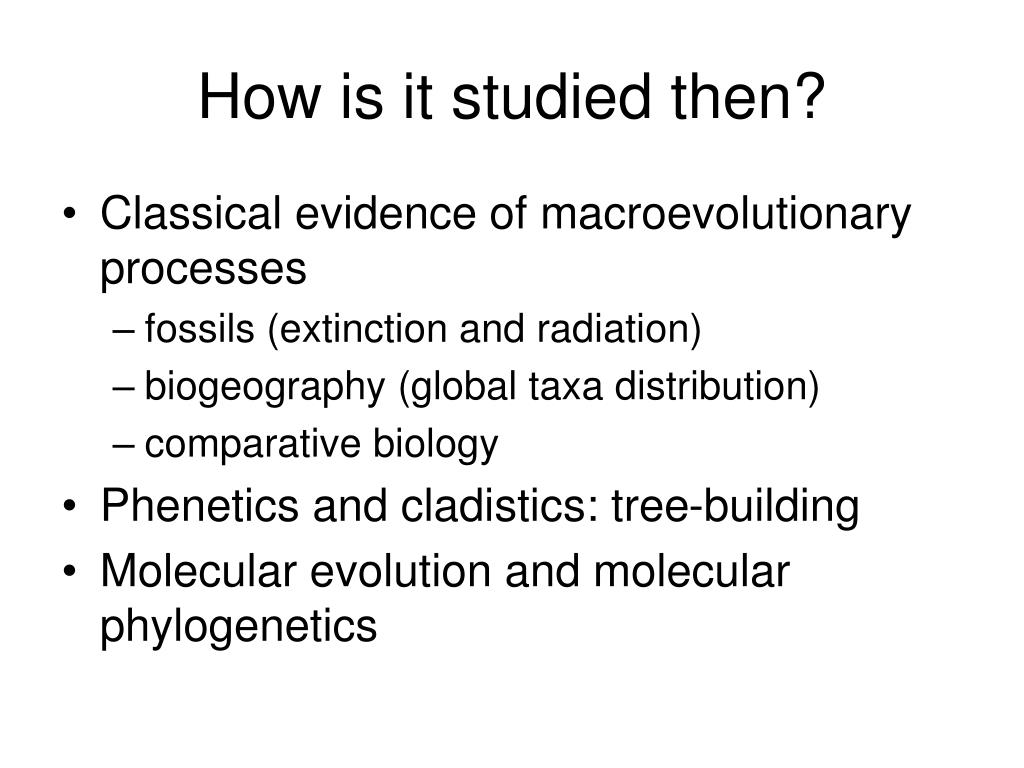 How is it studied then?

• Classical evidence of macroevolutionary processes
– fossils (extinction and radiation)
– biogeography (global taxa distribution)
– comparative biology
• Phenetics and cladistics: tree-building
• Molecular evolution and molecular phylogenetics